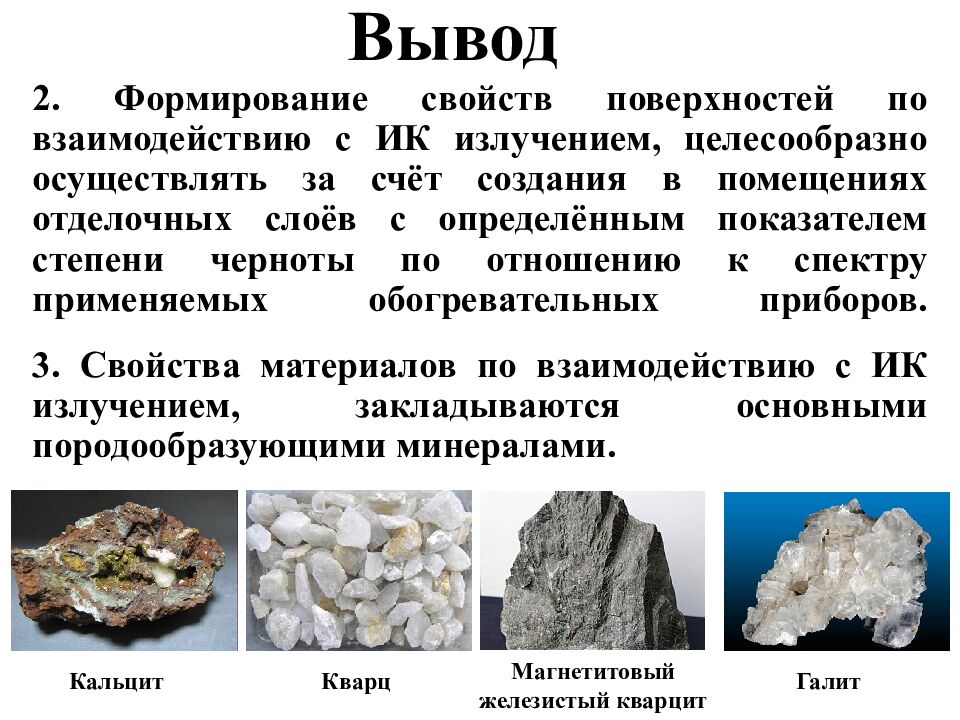 Вывод

2. Формирование свойств поверхностей по взаимодействию с ИК излучением, целесообразно осуществлять за счёт создания в помещениях отделочных слоёв с определённым показателем степени черноты по отношению к спектру применяемых обогревательных приборов.

3. Свойства материалов по взаимодействию с ИК излучением, закладываются основными породообразующими минералами.

Кальцит

Кварц

Магнетитовый железистый кварцит

Галит